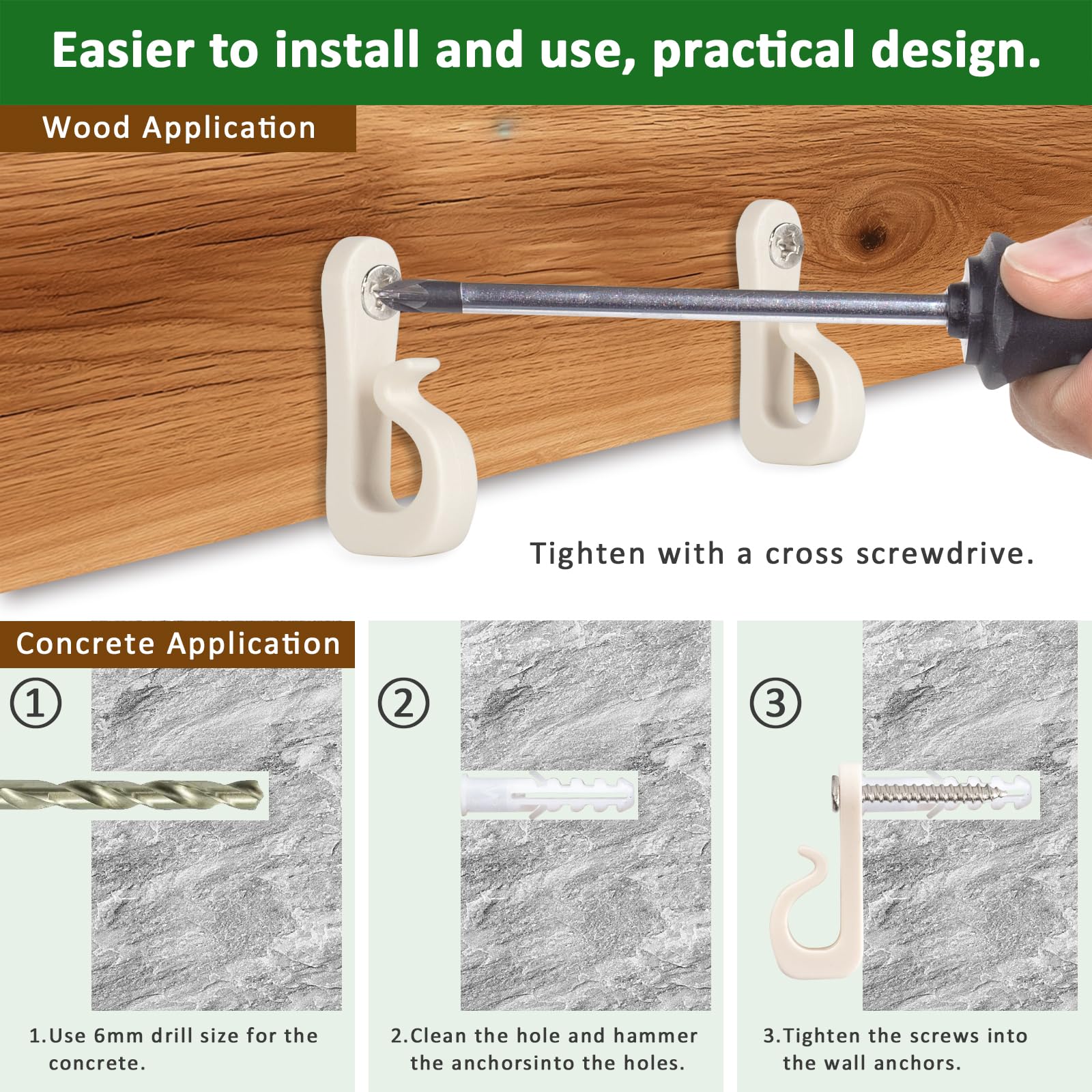 Easier to install and use, practical design.

Wood Application

Tighten with a cross screwdrive.

Concrete Application

①

1.Use 6mm drill size for the concrete.

②

2.Clean the hole and hammer the anchorsinto the holes.

③

3.Tighten the screws into the wall anchors.